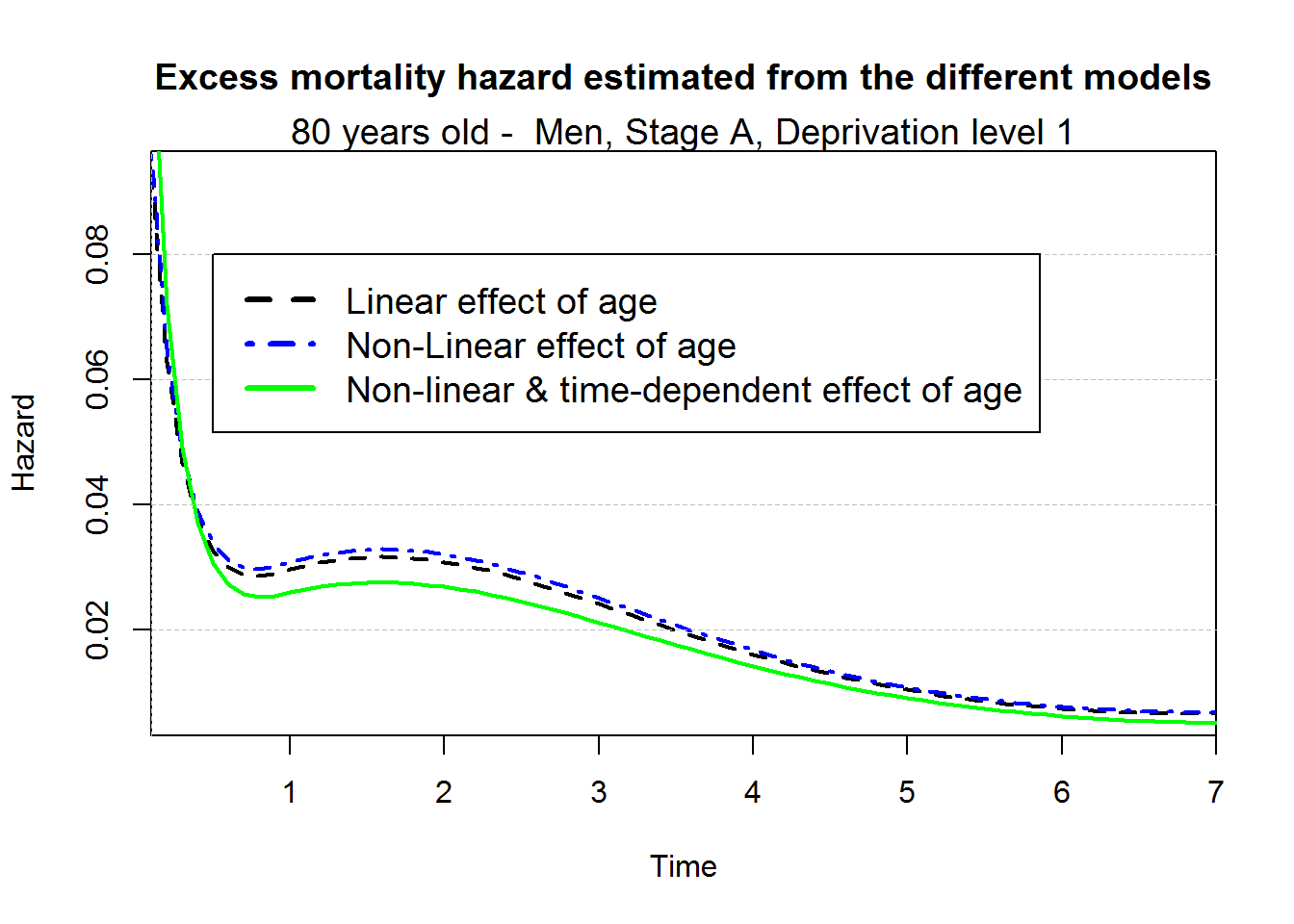 Excess mortality hazard estimated from the different models
80 years old - Men, Stage A, Deprivation level 1

Linear effect of age
Non-Linear effect of age
Non-linear & time-dependent effect of age

Hazard

0.08
0.06
0.04
0.02

1
2
3
4
5
6
7

Time